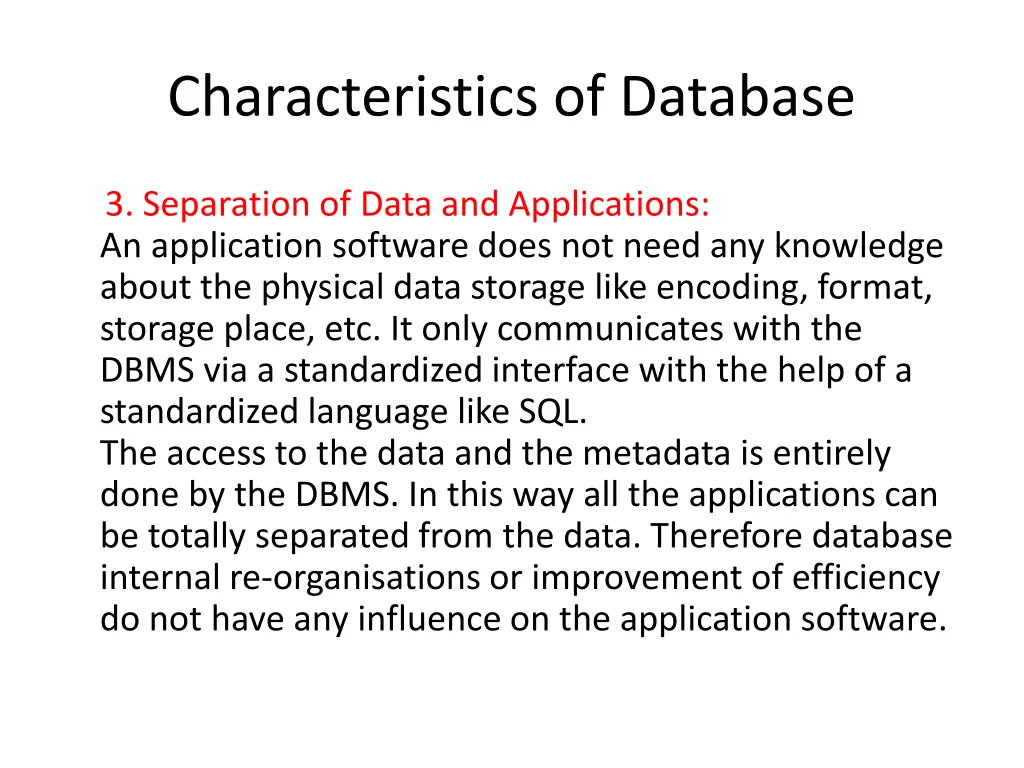 Characteristics of Database

3. Separation of Data and Applications:
An application software does not need any knowledge about the physical data storage like encoding, format, storage place, etc. It only communicates with the DBMS via a standardized interface with the help of a standardized language like SQL.
The access to the data and the metadata is entirely done by the DBMS. In this way all the applications can be totally separated from the data. Therefore database internal re-organisations or improvement of efficiency do not have any influence on the application software.